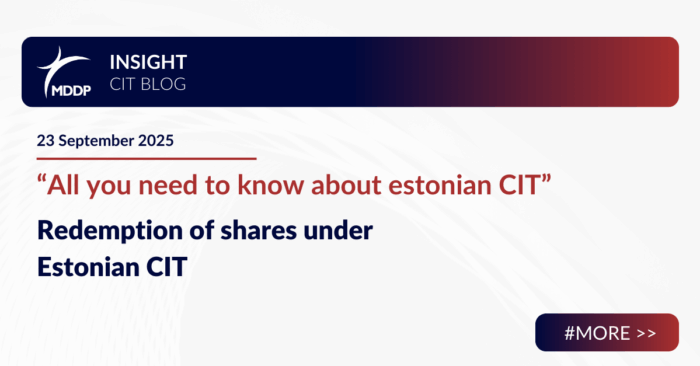 MDDP

INSIGHT
CIT BLOG

23 September 2025

“All you need to know about estonian CIT”

Redemption of shares under Estonian CIT

#MORE >>